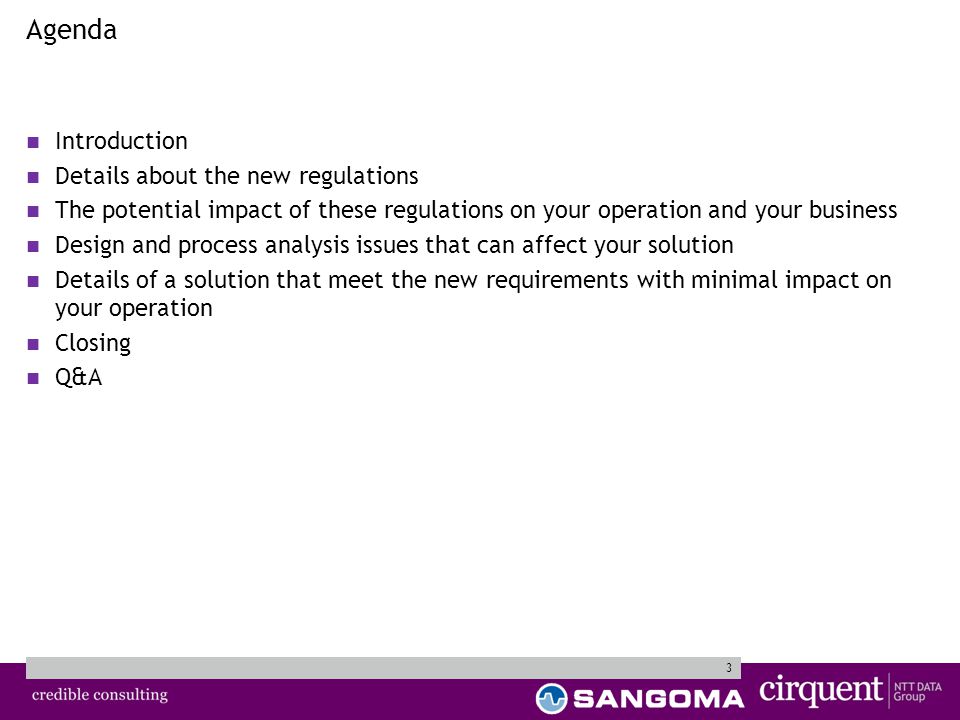 Agenda

- Introduction
- Details about the new regulations
- The potential impact of these regulations on your operation and your business
- Design and process analysis issues that can affect your solution
- Details of a solution that meet the new requirements with minimal impact on your operation
- Closing
- Q&A

3

credible consulting

SANGOMA

cirquent

NTT DATA Group